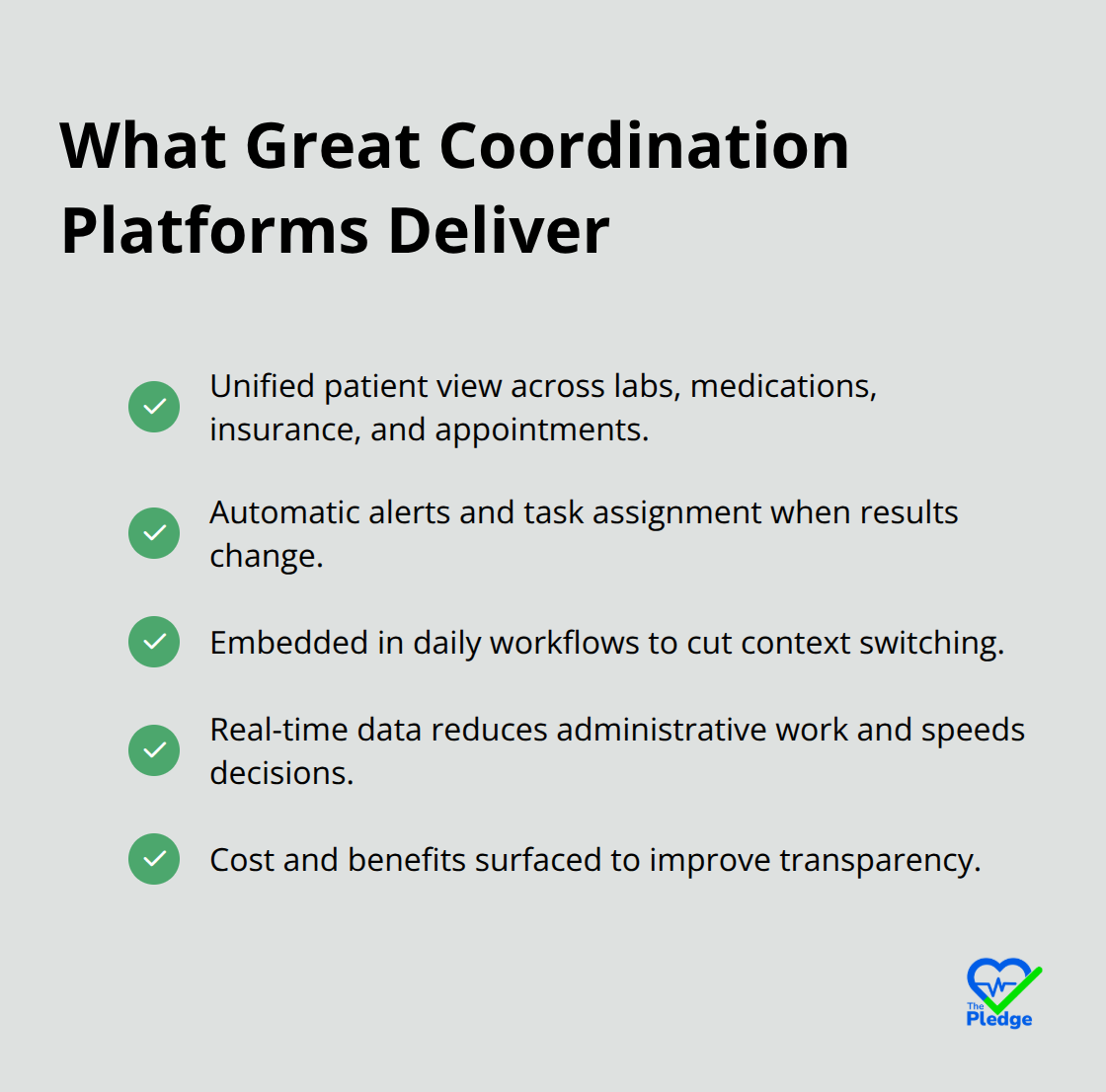 What Great Coordination Platforms Deliver

Unified patient view across labs, medications, insurance, and appointments.

Automatic alerts and task assignment when results change.

Embedded in daily workflows to cut context switching.

Real-time data reduces administrative work and speeds decisions.

Cost and benefits surfaced to improve transparency.

The Pledge